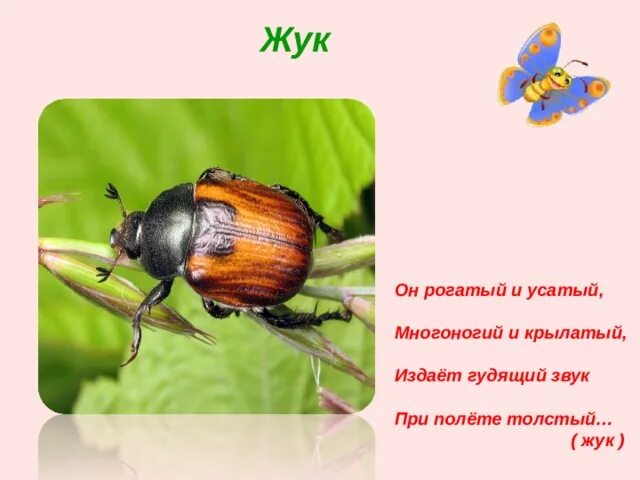 Жук

Он рогатый и усатый,

Многоногий и крылатый,

Издаёт гудящий звук

При полёте толстый…
( жук )